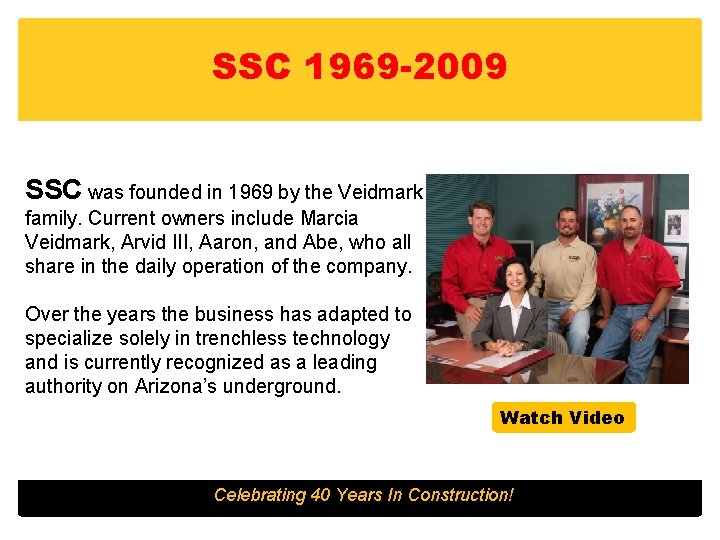 SSC 1969-2009

SSC was founded in 1969 by the Veidmark family. Current owners include Marcia Veidmark, Arvid III, Aaron, and Abe, who all share in the daily operation of the company.

Over the years the business has adapted to specialize solely in trenchless technology and is currently recognized as a leading authority on Arizona's underground.

Watch Video

Celebrating 40 Years In Construction!